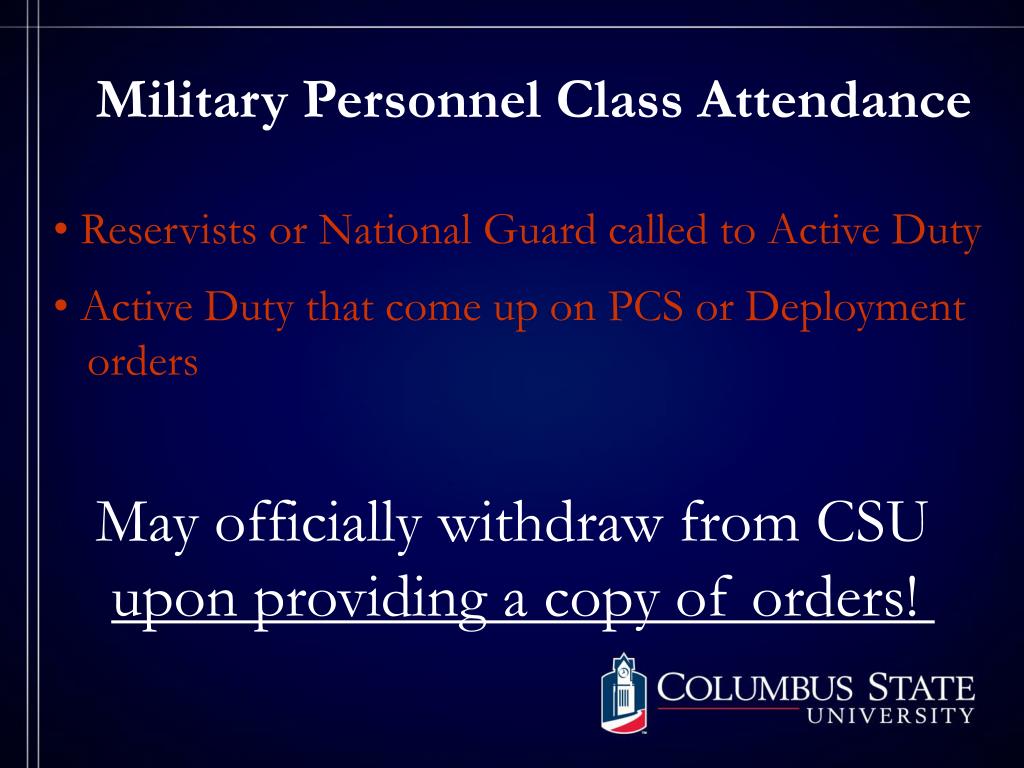 Military Personnel Class Attendance

• Reservists or National Guard called to Active Duty

• Active Duty that come up on PCS or Deployment orders

May officially withdraw from CSU upon providing a copy of orders!

COLUMBUS STATE UNIVERSITY